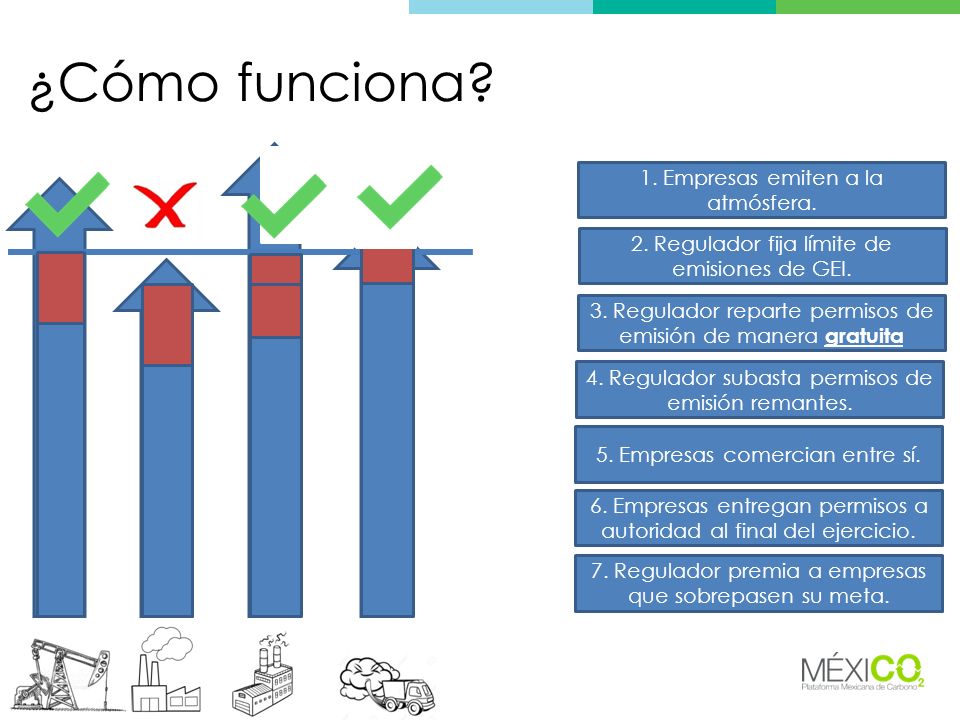 ¿Cómo funciona?

1. Empresas emiten a la atmósfera.

2. Regulador fija límite de emisiones de GEI.

3. Regulador reparte permisos de emisión de manera gratuita

4. Regulador subasta permisos de emisión remantes.

5. Empresas comercian entre sí.

6. Empresas entregan permisos a autoridad al final del ejercicio.

7. Regulador premia a empresas que sobrepasen su meta.

MÉXICO$_2$
Plataforma Mexicana de Carbono